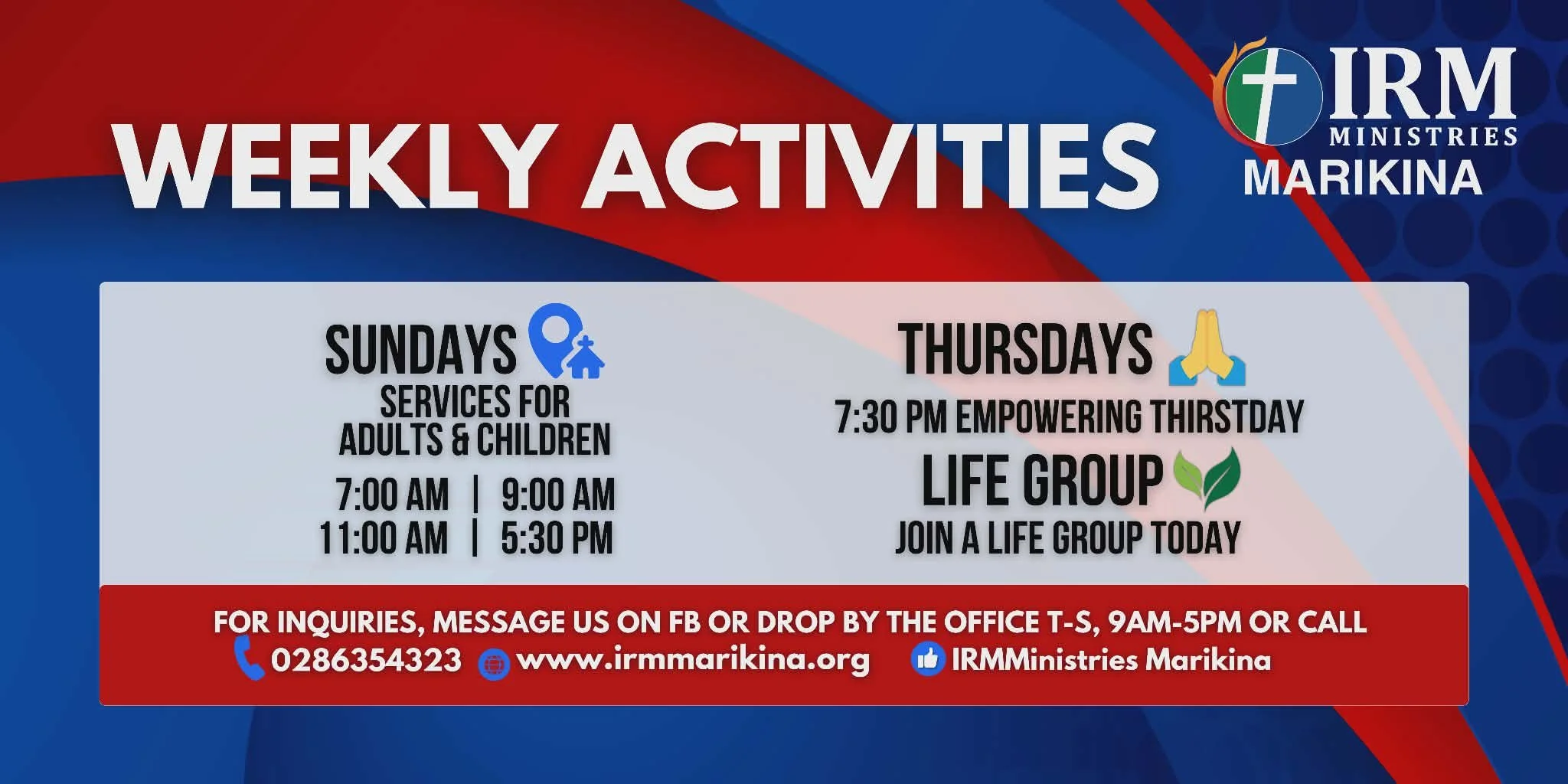 WEEKLY ACTIVITIES

IRM
MINISTRIES
MARIKINA

SUNDAYS
SERVICES FOR
ADULTS & CHILDREN
7:00 AM | 9:00 AM
11:00 AM | 5:30 PM

THURSDAYS
7:30 PM EMPOWERING THIRSTDAY
LIFE GROUP
JOIN A LIFE GROUP TODAY

FOR INQUIRIES, MESSAGE US ON FB OR DROP BY THE OFFICE T-S, 9AM-5PM OR CALL
0286354323 www.irmmarikina.org IRMMinistries Marikina